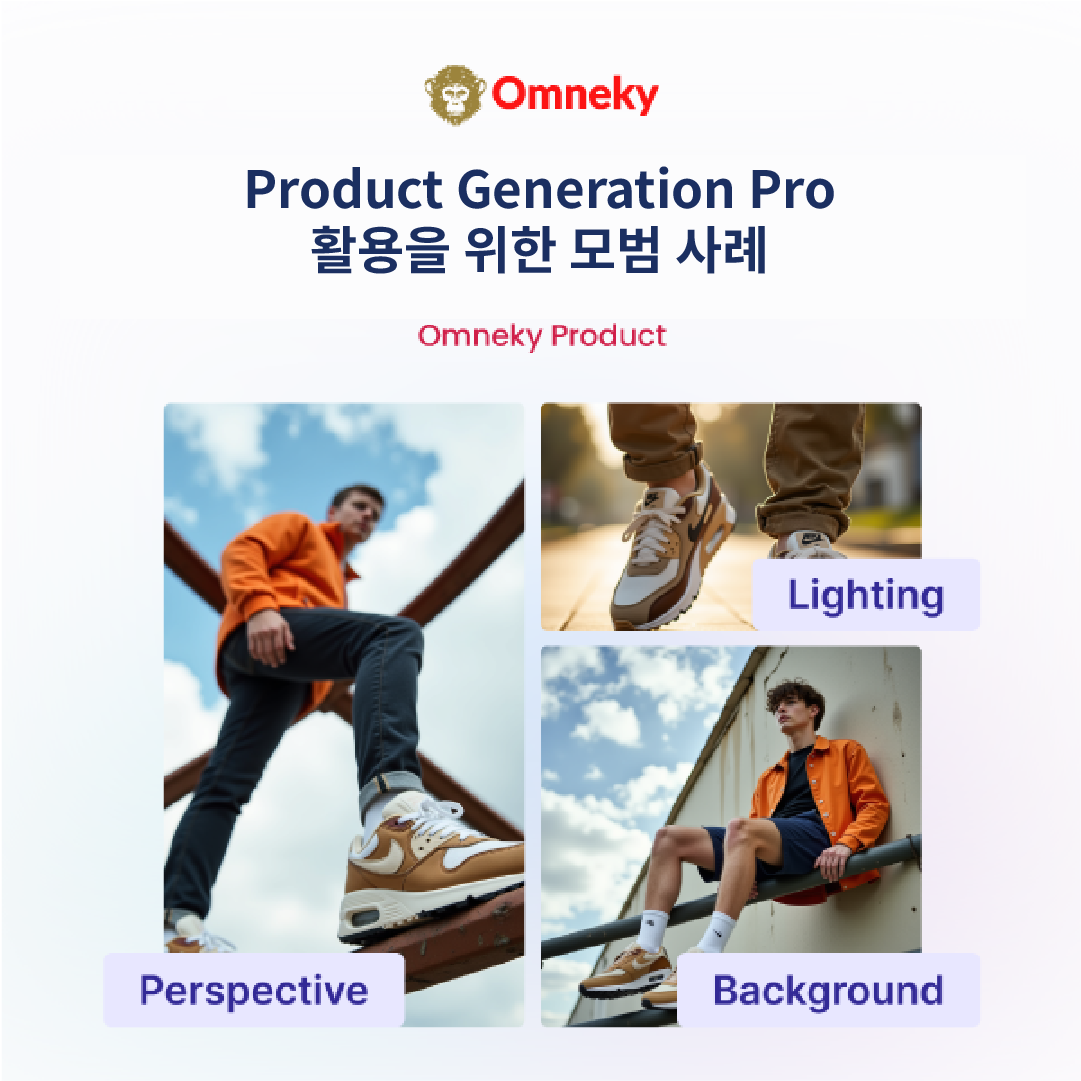 Omneky

Product Generation Pro
활용을 위한 모범 사례

Omneky Product

Lighting

Perspective

Background